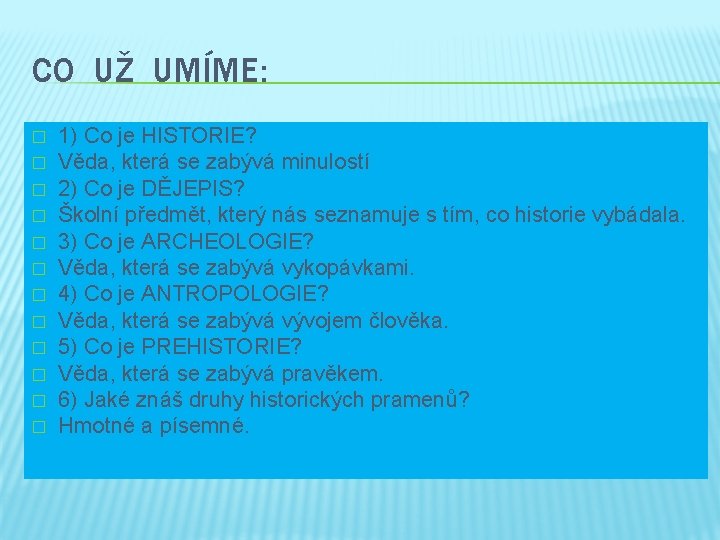 CO UŽ UMÍME:

1) Co je HISTORIE?
Věda, která se zabývá minulostí
2) Co je DĚJEPIS?
Školní předmět, který nás seznamuje s tím, co historie vybádala.
3) Co je ARCHEOLOGIE?
Věda, která se zabývá vykopávkami.
4) Co je ANTROPOLOGIE?
Věda, která se zabývá vývojem člověka.
5) Co je PREHISTORIE?
Věda, která se zabývá pravěkem.
6) Jaké znáš druhy historických pramenů?
Hmotné a písemné.